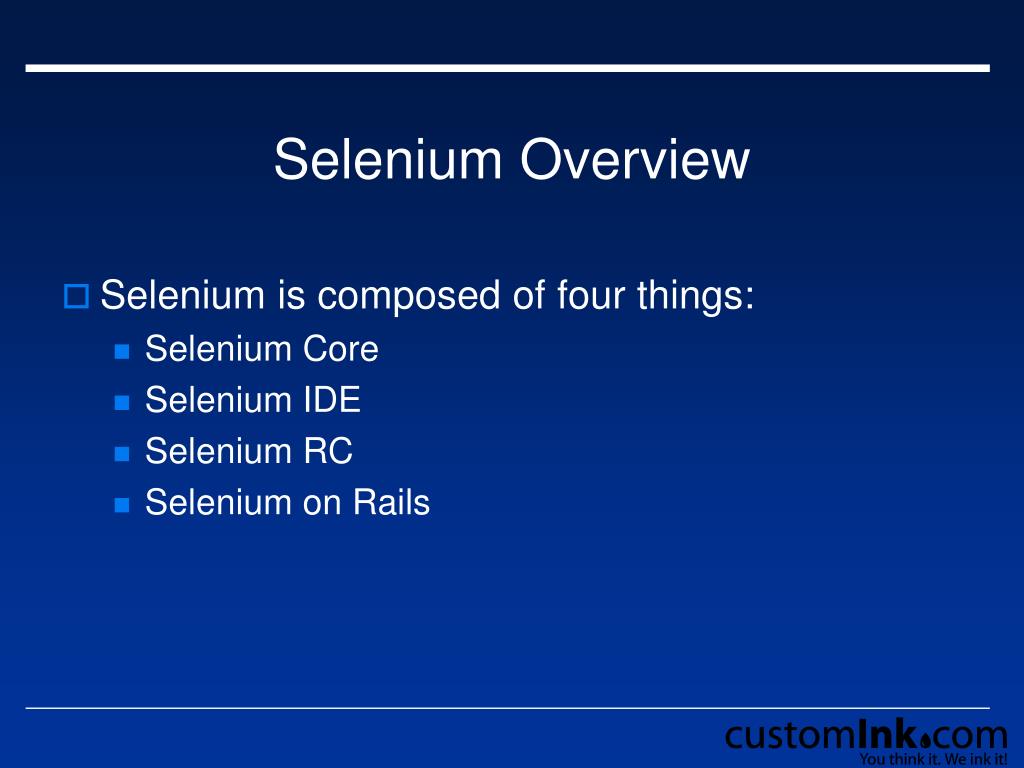 Selenium Overview

Selenium is composed of four things:

Selenium Core
Selenium IDE
Selenium RC
Selenium on Rails

customInk.com
You think it. We ink it!